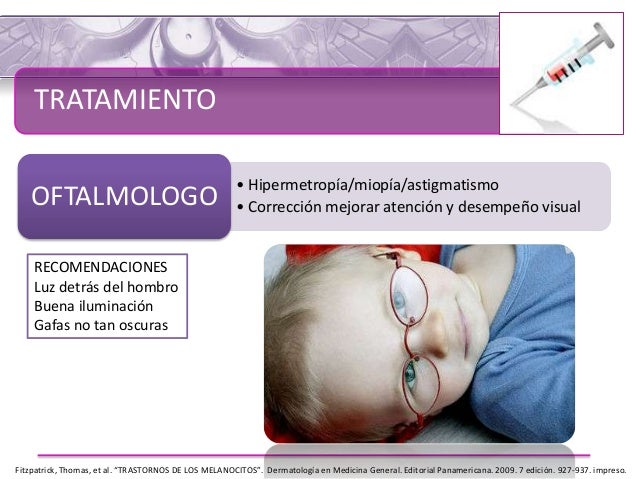 TRATAMIENTO

OFTALMOLOGO

• Hipermetropía/miopía/astigmatismo
• Corrección mejorar atención y desempeño visual

RECOMENDACIONES
Luz detrás del hombro
Buena iluminación
Gafas no tan oscuras

Fitzpatrick, Thomas, et al. "TRASTORNOS DE LOS MELANOCITOS". Dermatología en Medicina General. Editorial Panamericana. 2009. 7 edición. 927-937. impreso.